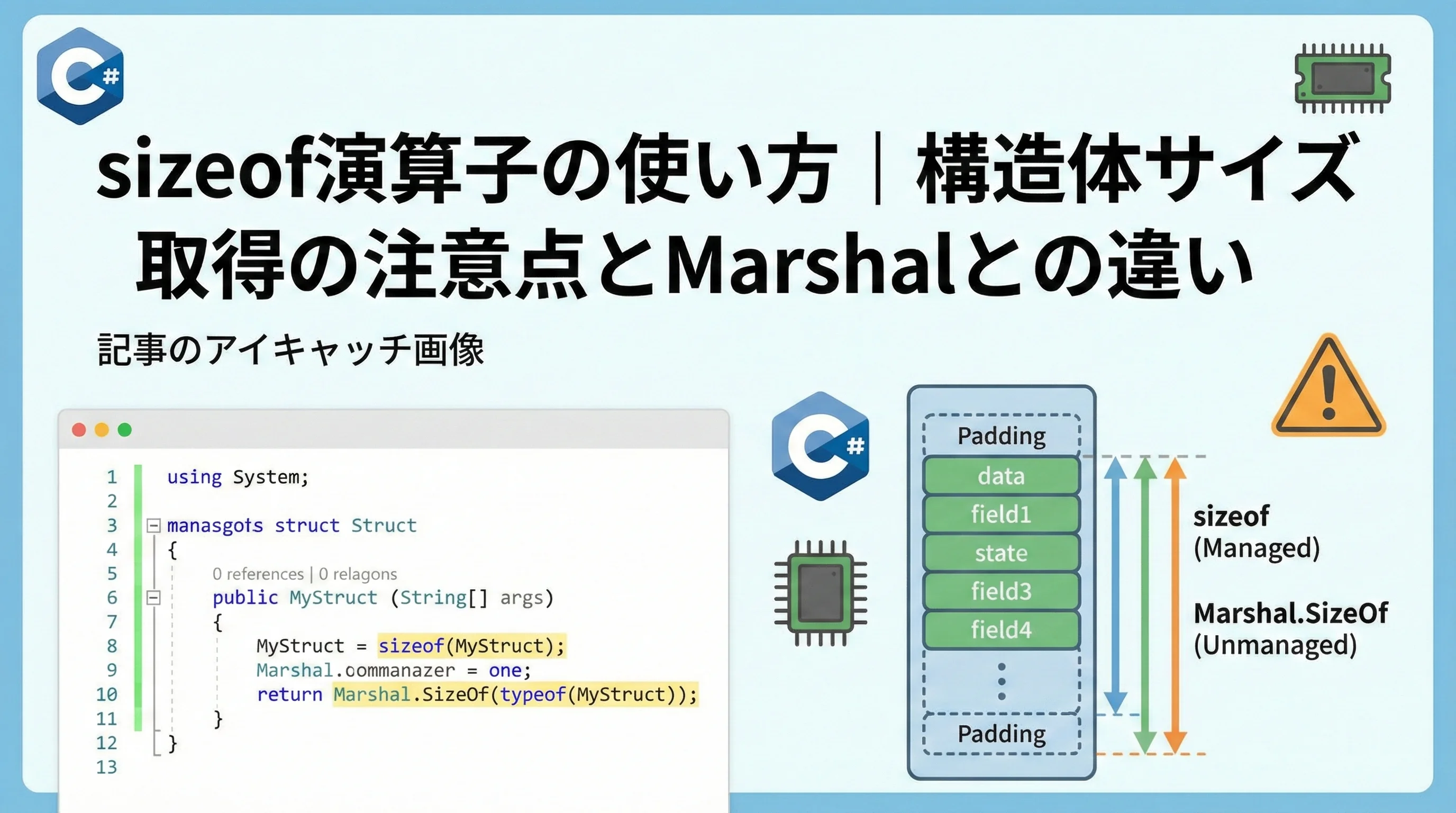 C#

sizeof演算子の使い方｜構造体サイズ取得の注意点とMarshalとの違い

記事のアイキャッチ画像

1 using System;
2
3 manasgots struct Struct
4 {
5 0 references | 0 relagons
6 public MyStruct (String[] args)
7 {
8 MyStruct = sizeof(MyStruct);
9 Marshal.commanazer = one;
10 return Marshal.SizeOf(typeof(MyStruct));
11 }
12 }
13

C#

Padding
data
field1
state
field3
field4
Padding

sizeof
(Managed)

Marshal.SizeOf
(Unmanaged)